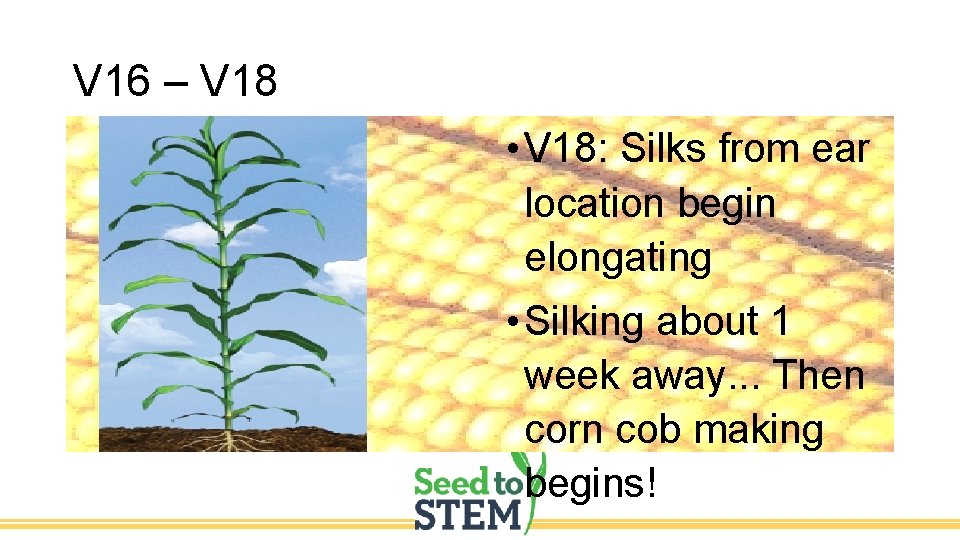 V16 – V18

• V18: Silks from ear location begin elongating

• Silking about 1 week away... Then corn cob making begins!

Seed to STEM